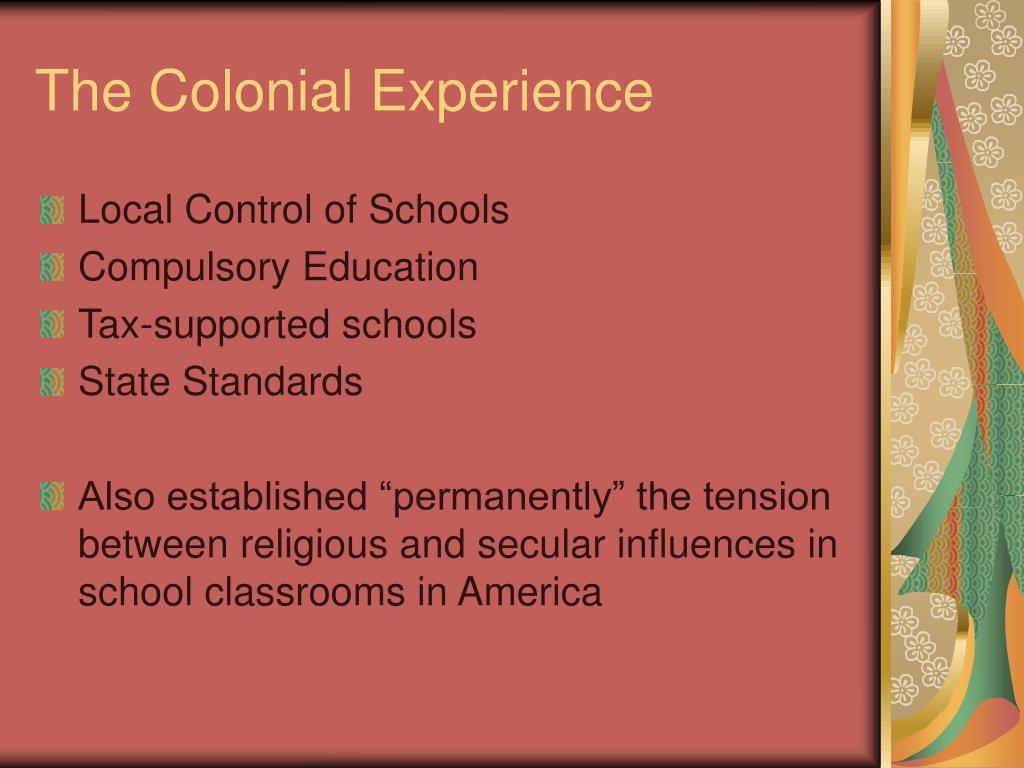 The Colonial Experience

Local Control of Schools
Compulsory Education
Tax-supported schools
State Standards

Also established “permanently” the tension between religious and secular influences in school classrooms in America